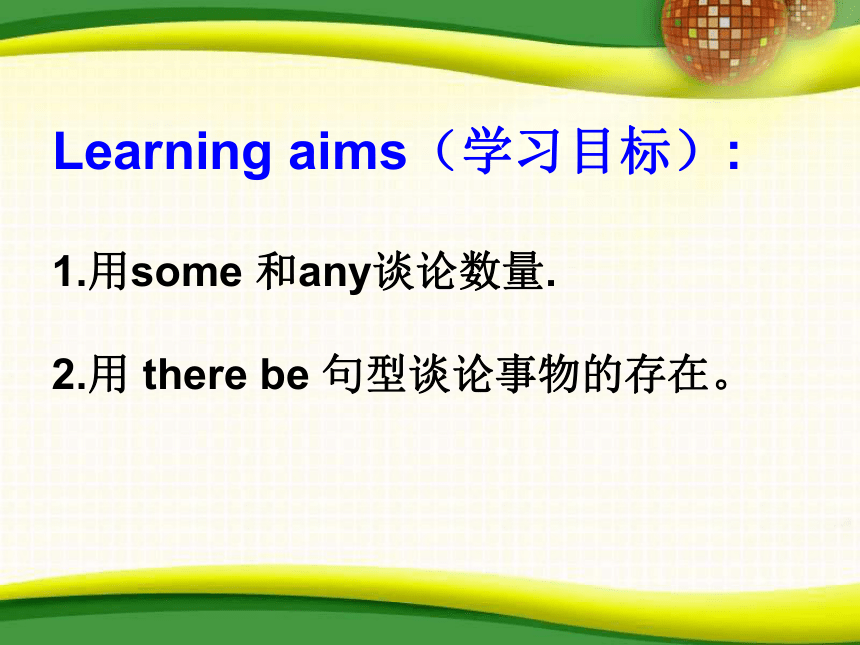 Learning aims（学习目标）:

1.用some 和any谈论数量.

2.用 there be 句型谈论事物的存在。